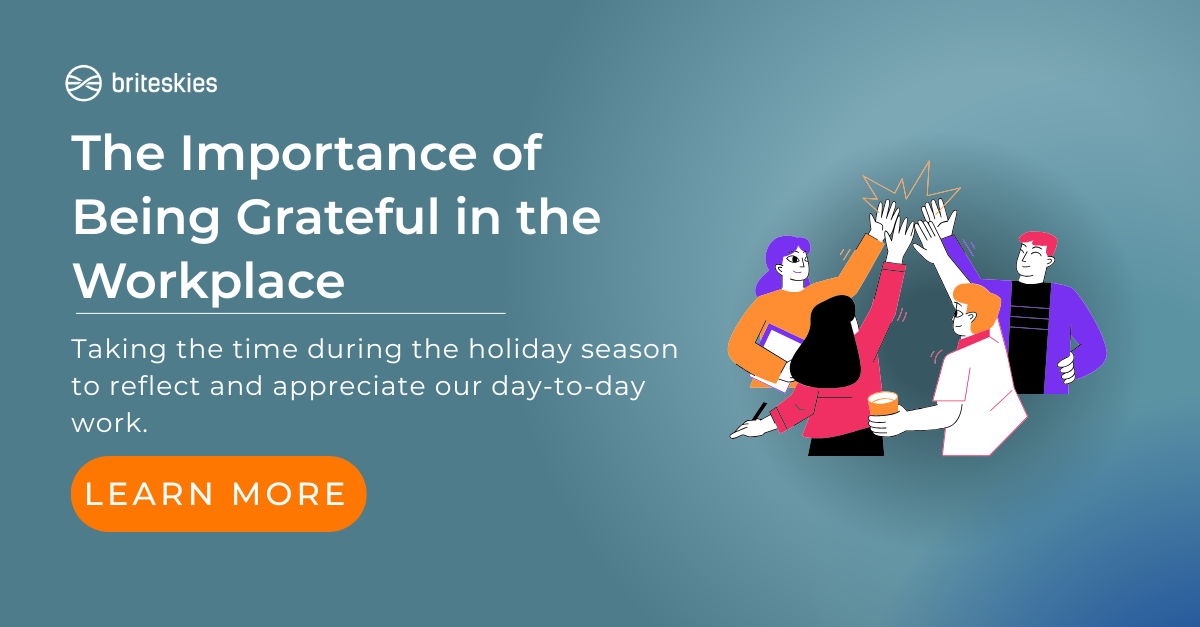 briteskies

The Importance of Being Grateful in the Workplace

Taking the time during the holiday season to reflect and appreciate our day-to-day work.

LEARN MORE